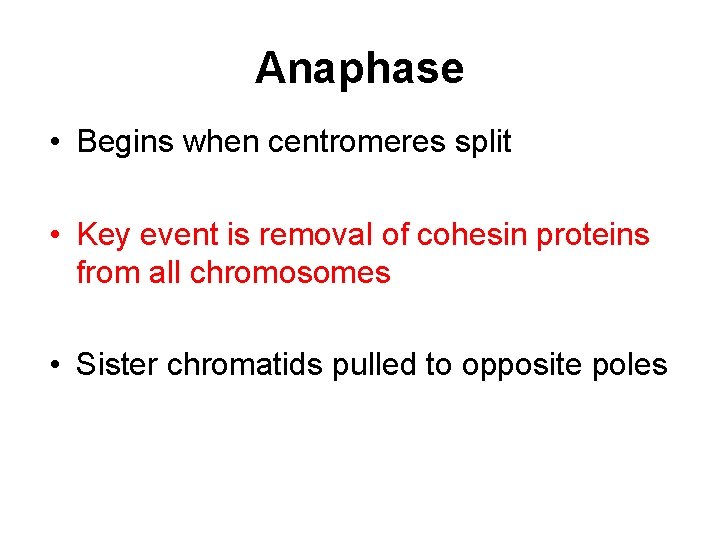 Anaphase

• Begins when centromeres split

• Key event is removal of cohesin proteins from all chromosomes

• Sister chromatids pulled to opposite poles